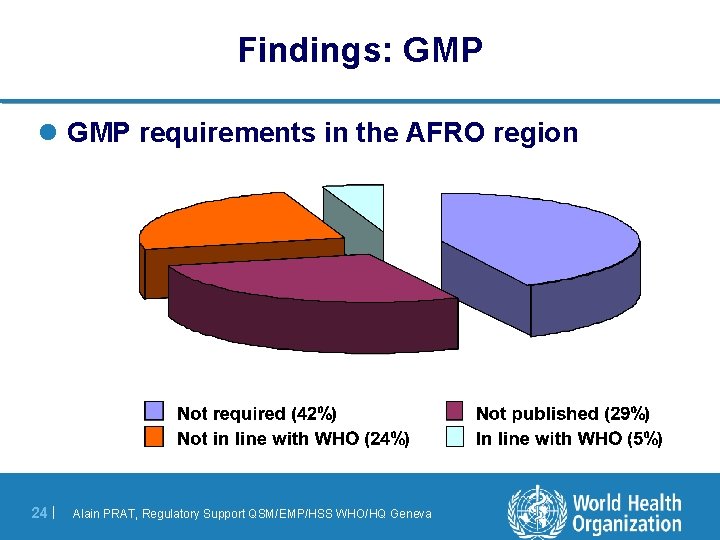 Findings: GMP

GMP requirements in the AFRO region

Not required (42%)
Not in line with WHO (24%)
Not published (29%)
In line with WHO (5%)

24 | Alain PRAT, Regulatory Support QSM/EMP/HSS WHO/HQ Geneva

World Health Organization